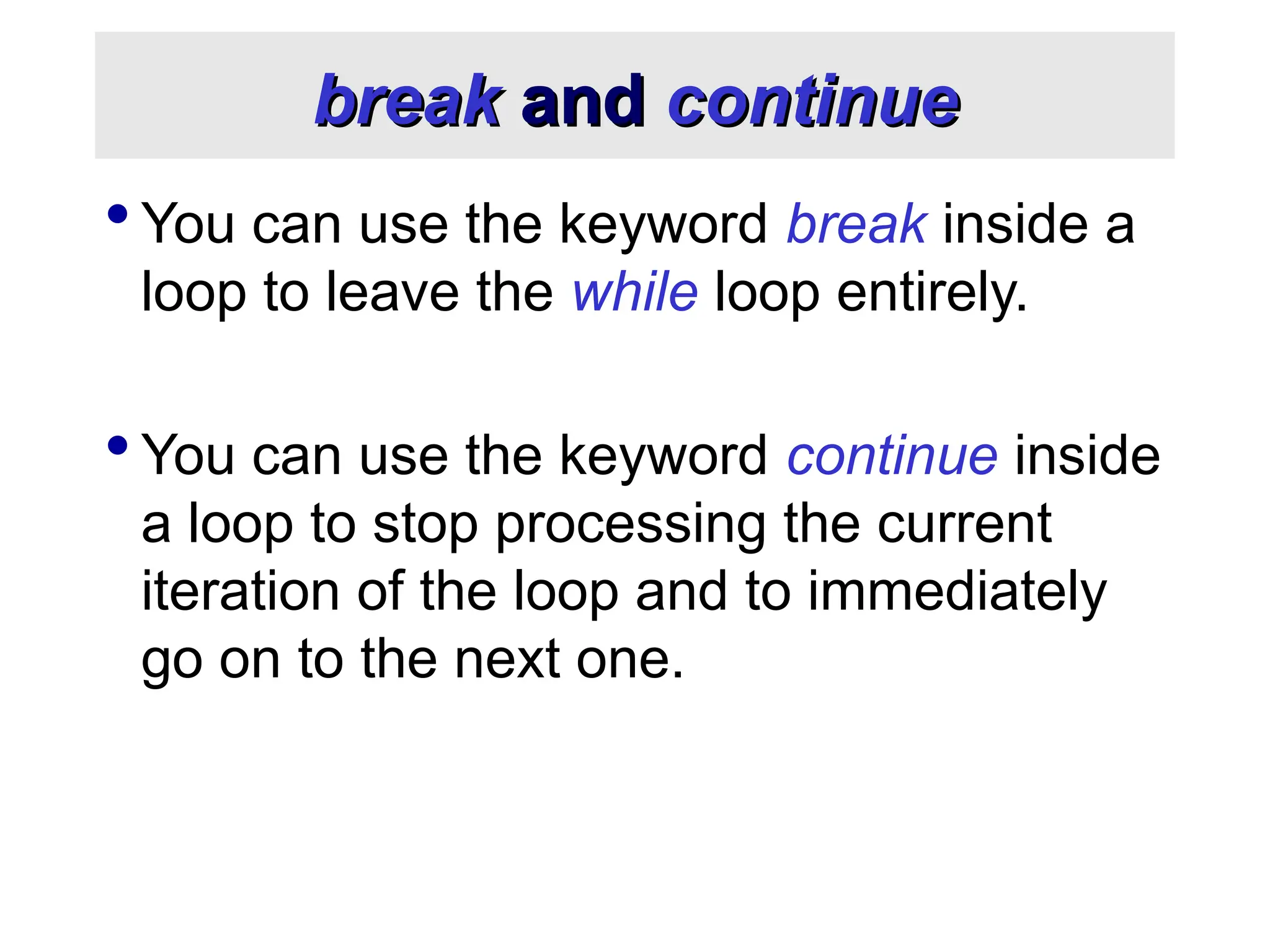 break and continue

• You can use the keyword break inside a loop to leave the while loop entirely.

• You can use the keyword continue inside a loop to stop processing the current iteration of the loop and to immediately go on to the next one.